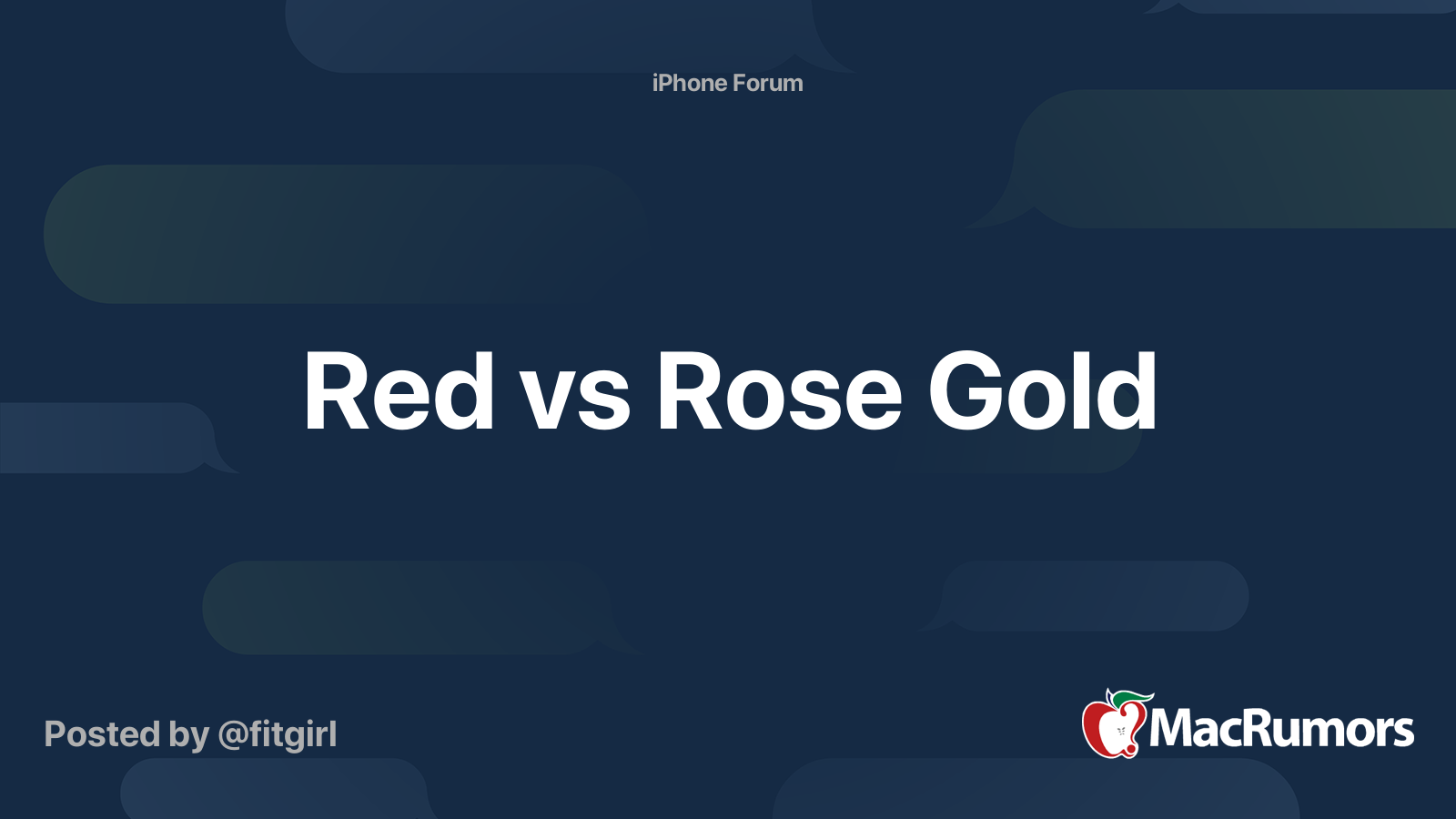 iPhone Forum

Red vs Rose Gold

Posted by @fitgirl

MacRumors